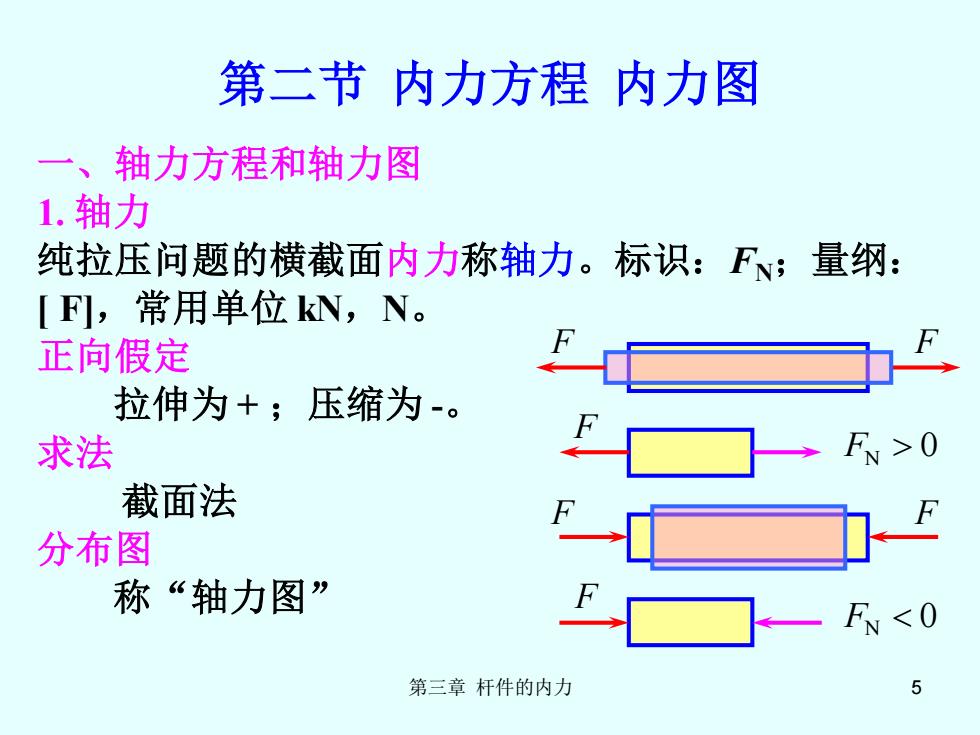 第二节 内力方程 内力图

一、轴力方程和轴力图

1. 轴力

纯拉压问题的横截面内力称轴力。标识：$F_N$；量纲：[ F]，常用单位 kN，N。

正向假定

拉伸为 + ；压缩为 -。

求法

截面法

分布图

称“轴力图”

$F$ $F$

$F$ $F_N > 0$

$F$ $F$

$F$ $F_N < 0$

第三章 杆件的内力

5